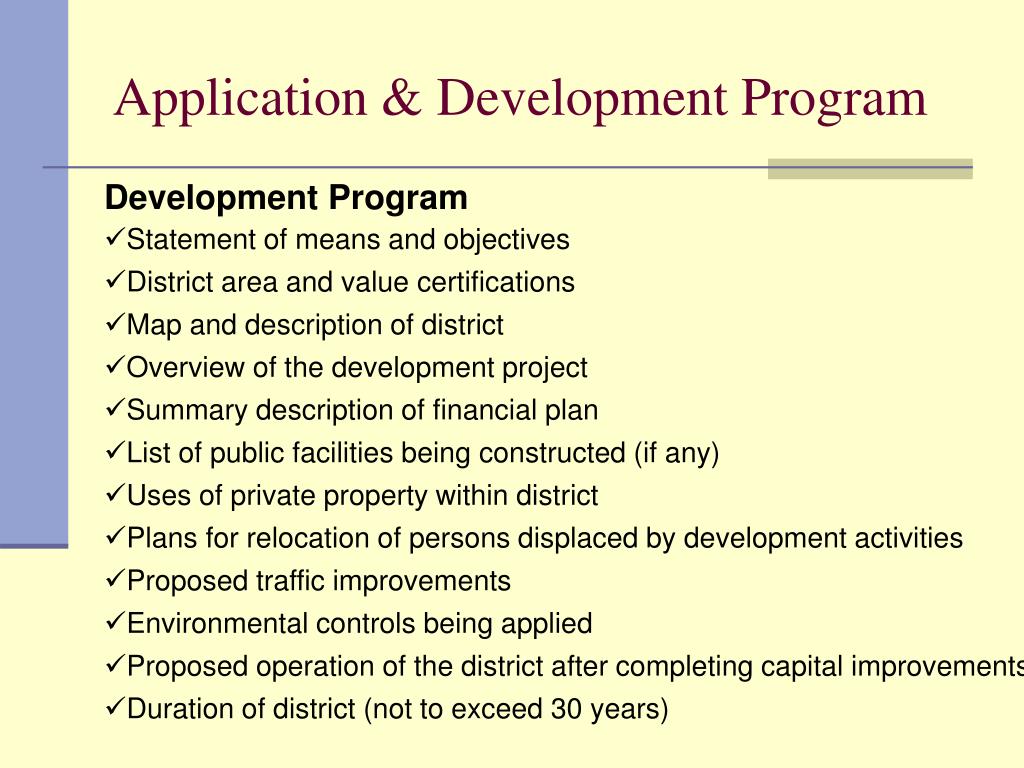 Application & Development Program

Development Program

✓Statement of means and objectives

✓District area and value certifications

✓Map and description of district

✓Overview of the development project

✓Summary description of financial plan

✓List of public facilities being constructed (if any)

✓Uses of private property within district

✓Plans for relocation of persons displaced by development activities

✓Proposed traffic improvements

✓Environmental controls being applied

✓Proposed operation of the district after completing capital improvements

✓Duration of district (not to exceed 30 years)